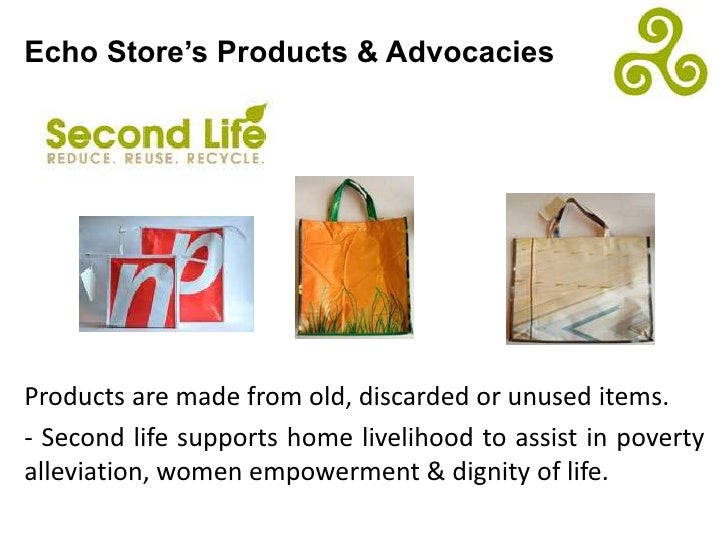 Echo Store's Products & Advocacies

Second Life
REDUCE. REUSE. RECYCLE.

np

Products are made from old, discarded or unused items.

- Second life supports home livelihood to assist in poverty alleviation, women empowerment & dignity of life.